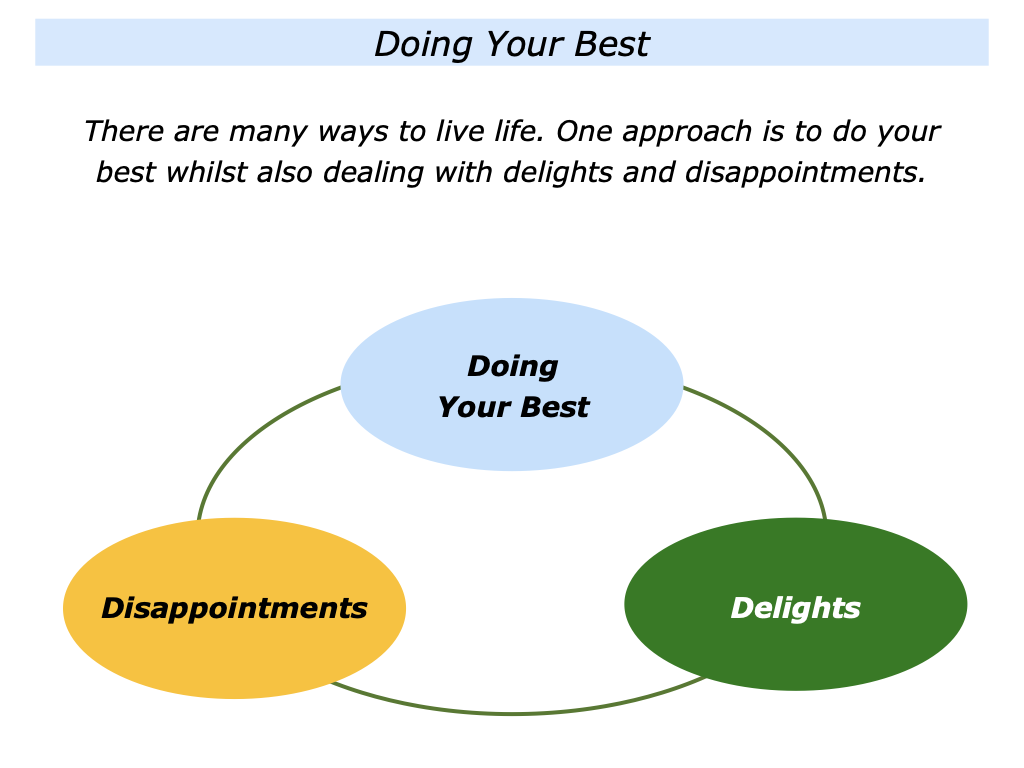 Doing Your Best

There are many ways to live life. One approach is to do your best whilst also dealing with delights and disappointments.

Doing Your Best

Disappointments

Delights